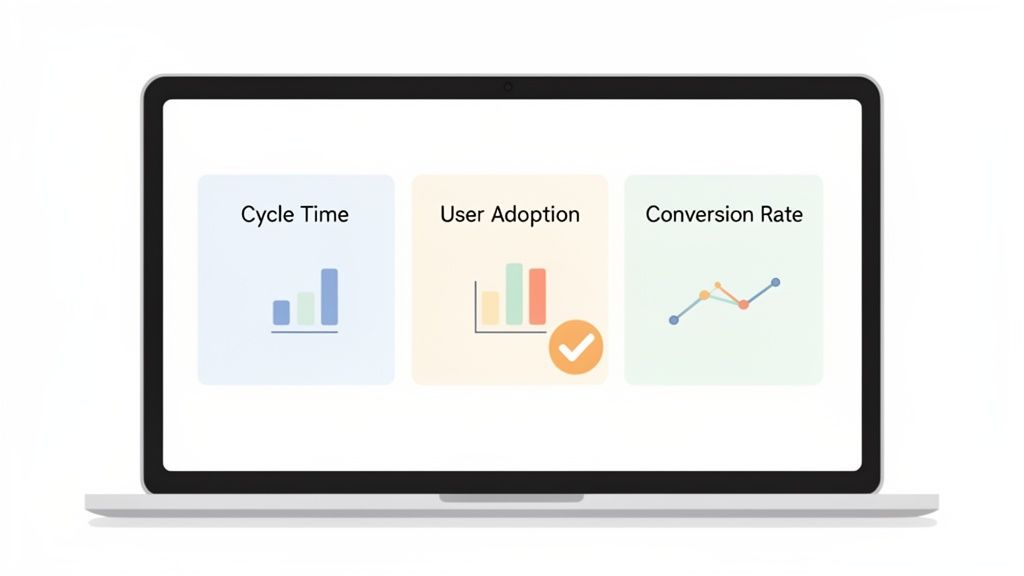 Cycle Time

User Adoption

Conversion Rate